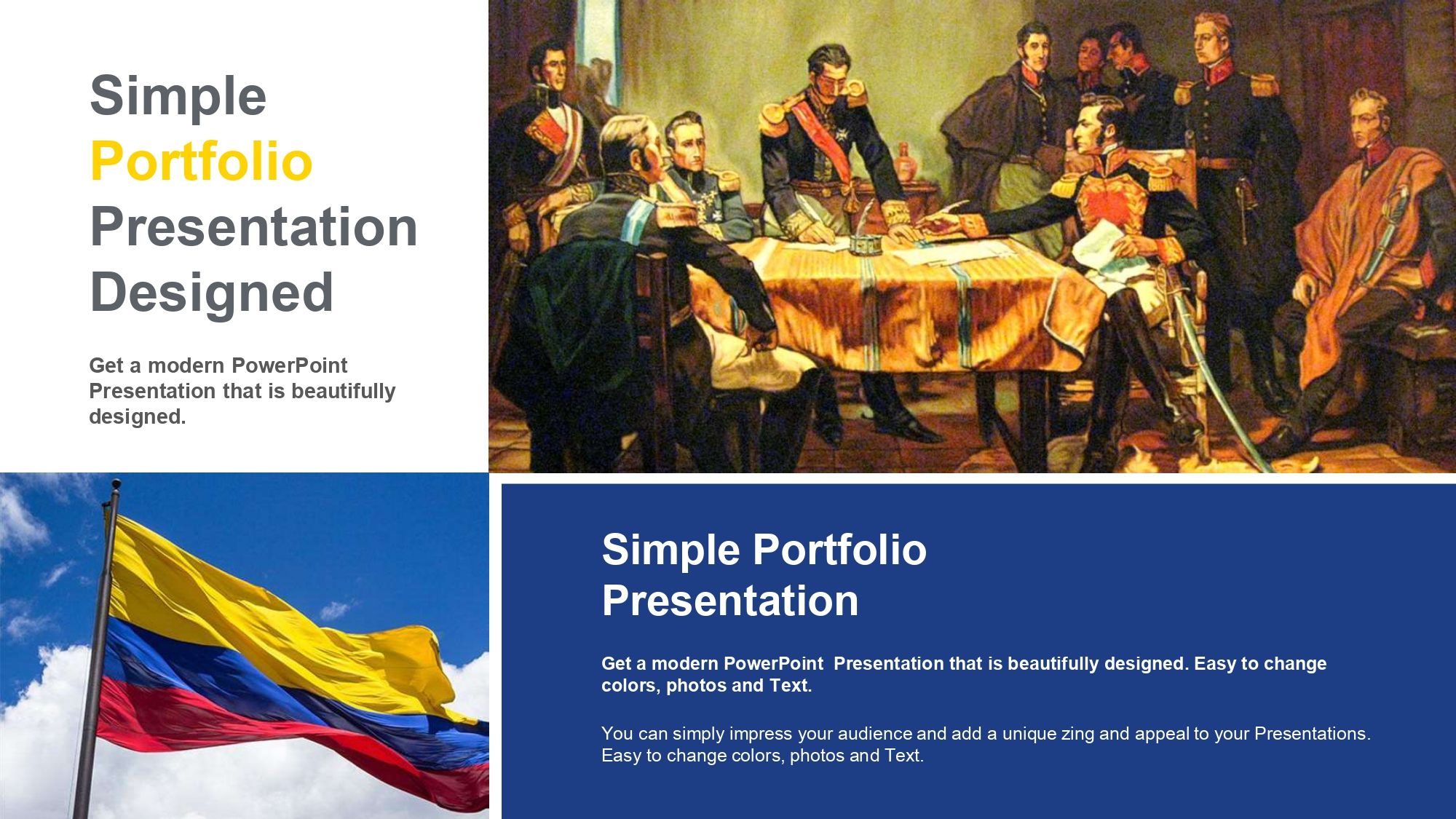 Simple
Portfolio
Presentation
Designed

Get a modern PowerPoint Presentation that is beautifully designed.

Simple Portfolio Presentation

Get a modern PowerPoint Presentation that is beautifully designed. Easy to change colors, photos and Text.

You can simply impress your audience and add a unique zing and appeal to your Presentations. Easy to change colors, photos and Text.